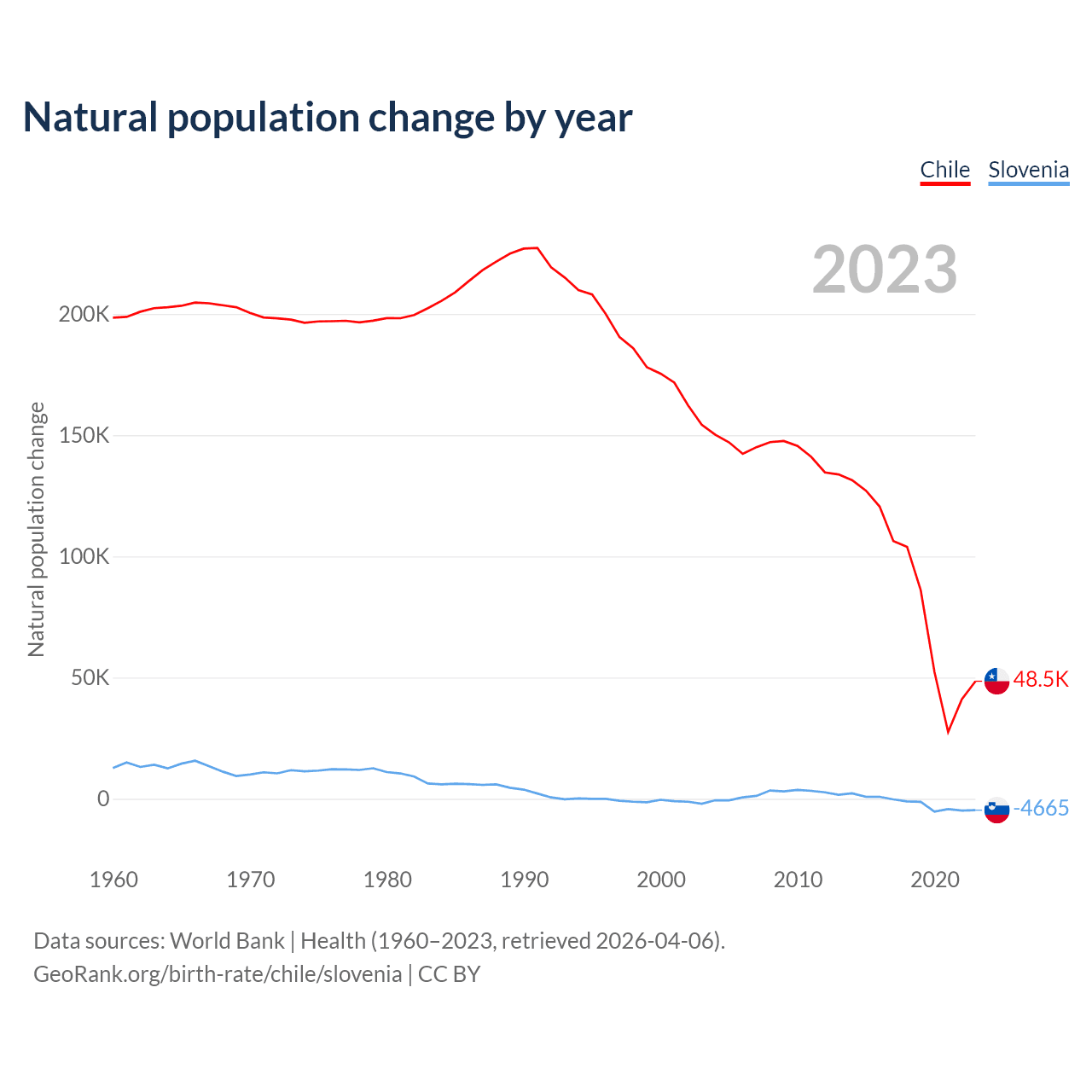 Natural population change by year

Chile Slovenia

2023

Natural population change

200K
150K
100K
50K
0

48.5K
-4665

1960 1970 1980 1990 2000 2010 2020

Data sources: World Bank | Health (1960–2023, retrieved 2026-04-06).
GeoRank.org/birth-rate/chile/slovenia | CC BY